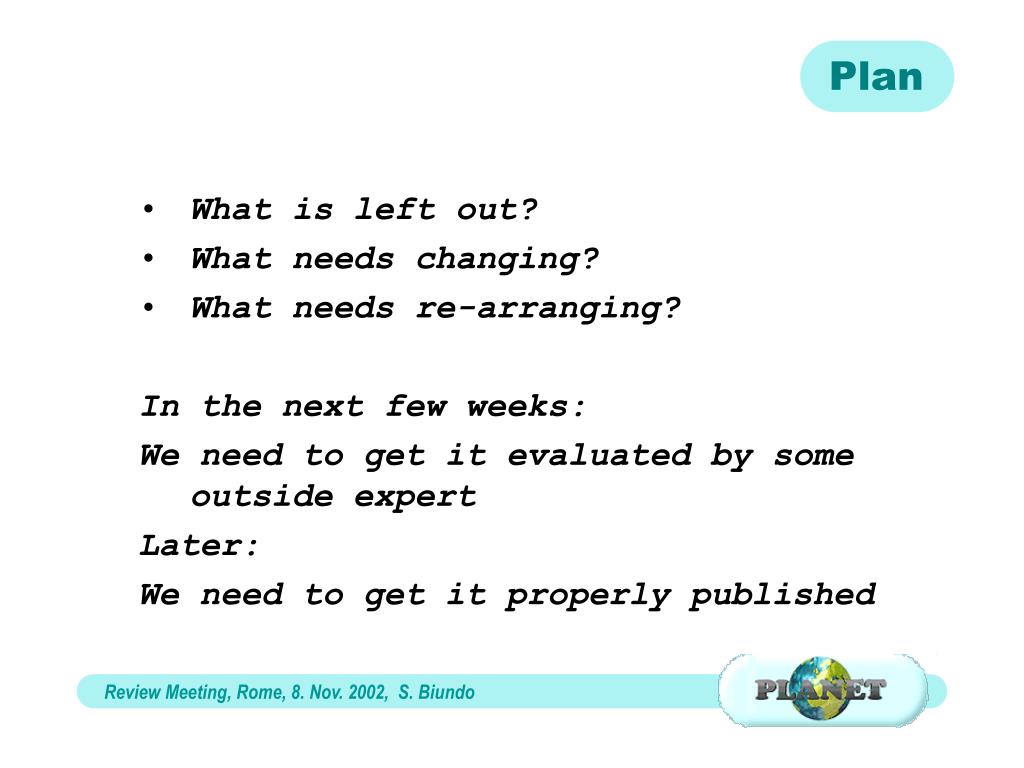 Plan

• What is left out?
• What needs changing?
• What needs re-arranging?

In the next few weeks:
We need to get it evaluated by some outside expert
Later:
We need to get it properly published

Review Meeting, Rome, 8. Nov. 2002, S. Biundo

PLANET